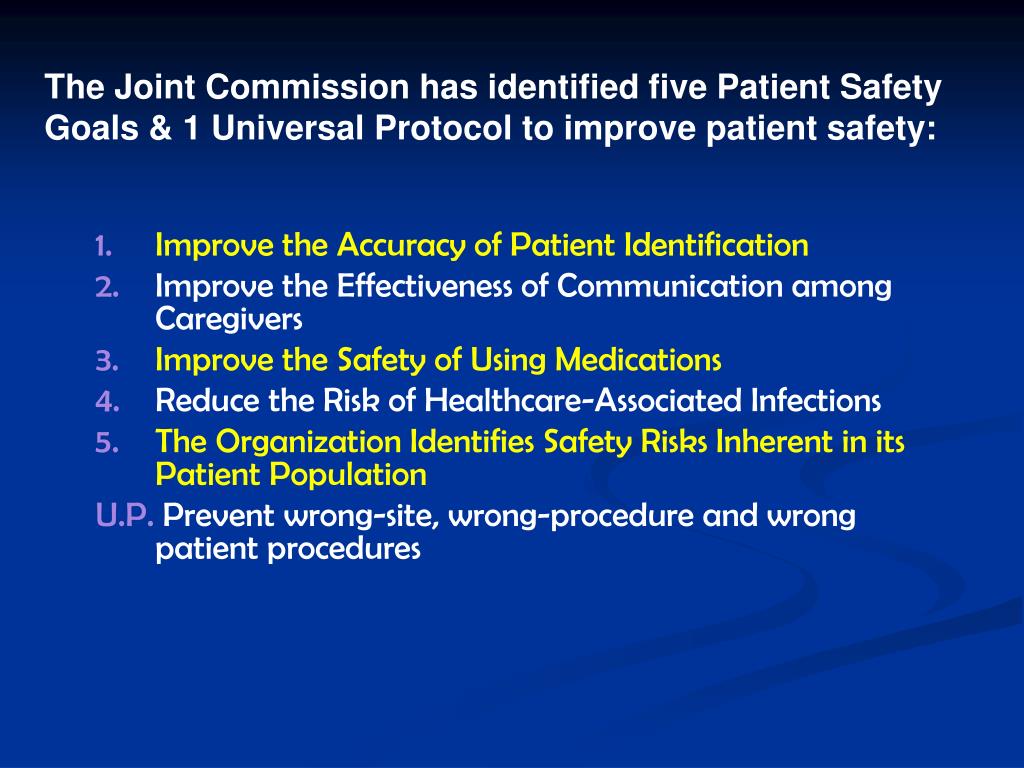 The Joint Commission has identified five Patient Safety Goals & 1 Universal Protocol to improve patient safety:

1. Improve the Accuracy of Patient Identification
2. Improve the Effectiveness of Communication among Caregivers
3. Improve the Safety of Using Medications
4. Reduce the Risk of Healthcare-Associated Infections
5. The Organization Identifies Safety Risks Inherent in its Patient Population
U.P. Prevent wrong-site, wrong-procedure and wrong patient procedures